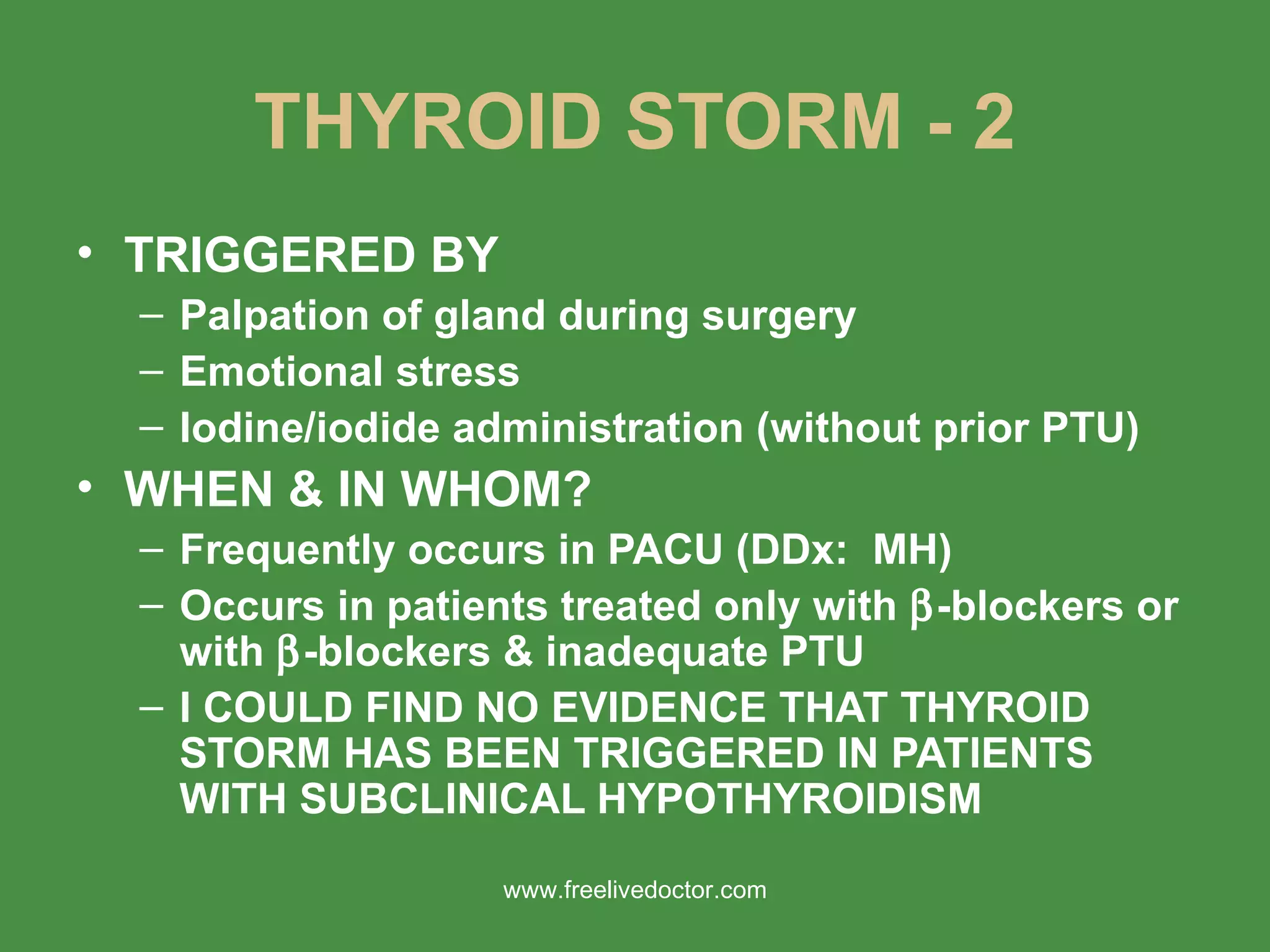 THYROID STORM - 2

• TRIGGERED BY
– Palpation of gland during surgery
– Emotional stress
– Iodine/iodide administration (without prior PTU)
• WHEN & IN WHOM?
– Frequently occurs in PACU (DDx: MH)
– Occurs in patients treated only with β-blockers or with β-blockers & inadequate PTU
– I COULD FIND NO EVIDENCE THAT THYROID STORM HAS BEEN TRIGGERED IN PATIENTS WITH SUBCLINICAL HYPOTHYROIDISM

www.freelivedoctor.com